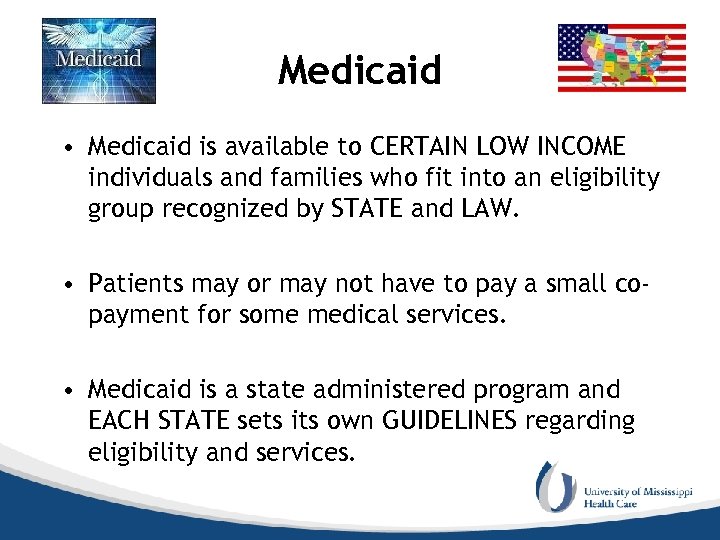 Medicaid

Medicaid

• Medicaid is available to CERTAIN LOW INCOME individuals and families who fit into an eligibility group recognized by STATE and LAW.

• Patients may or may not have to pay a small co-payment for some medical services.

• Medicaid is a state administered program and EACH STATE sets its own GUIDELINES regarding eligibility and services.

University of Mississippi Health Care